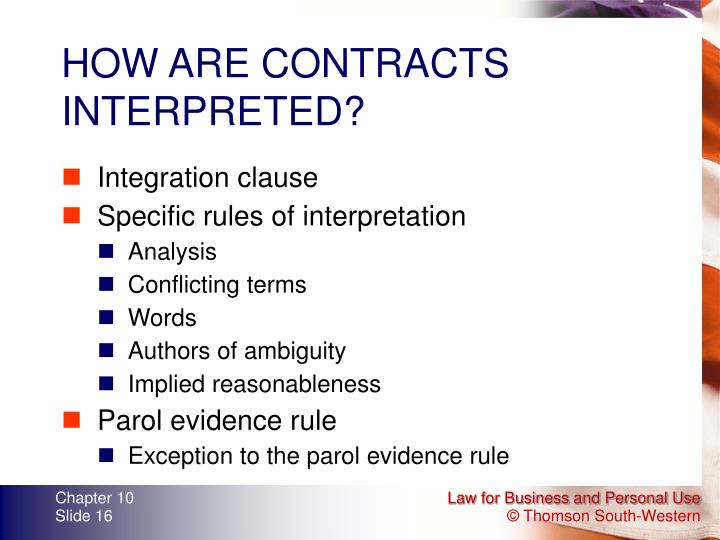 HOW ARE CONTRACTS INTERPRETED?

Integration clause

Specific rules of interpretation

Analysis

Conflicting terms

Words

Authors of ambiguity

Implied reasonableness

Parol evidence rule

Exception to the parol evidence rule

Chapter 10
Slide 16

Law for Business and Personal Use
© Thomson South-Western